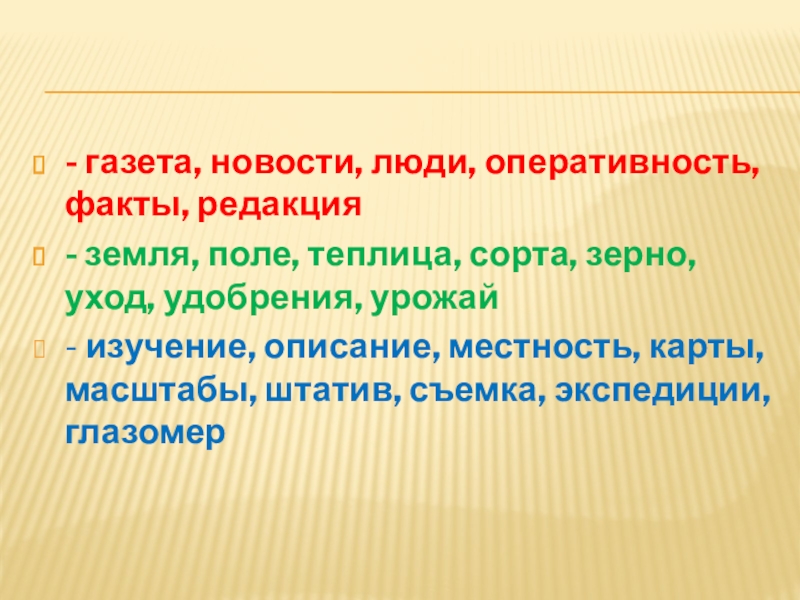 - газета, новости, люди, оперативность, факты, редакция

- земля, поле, теплица, сорта, зерно, уход, удобрения, урожай

- изучение, описание, местность, карты, масштабы, штатив, съемка, экспедиции, глазомер